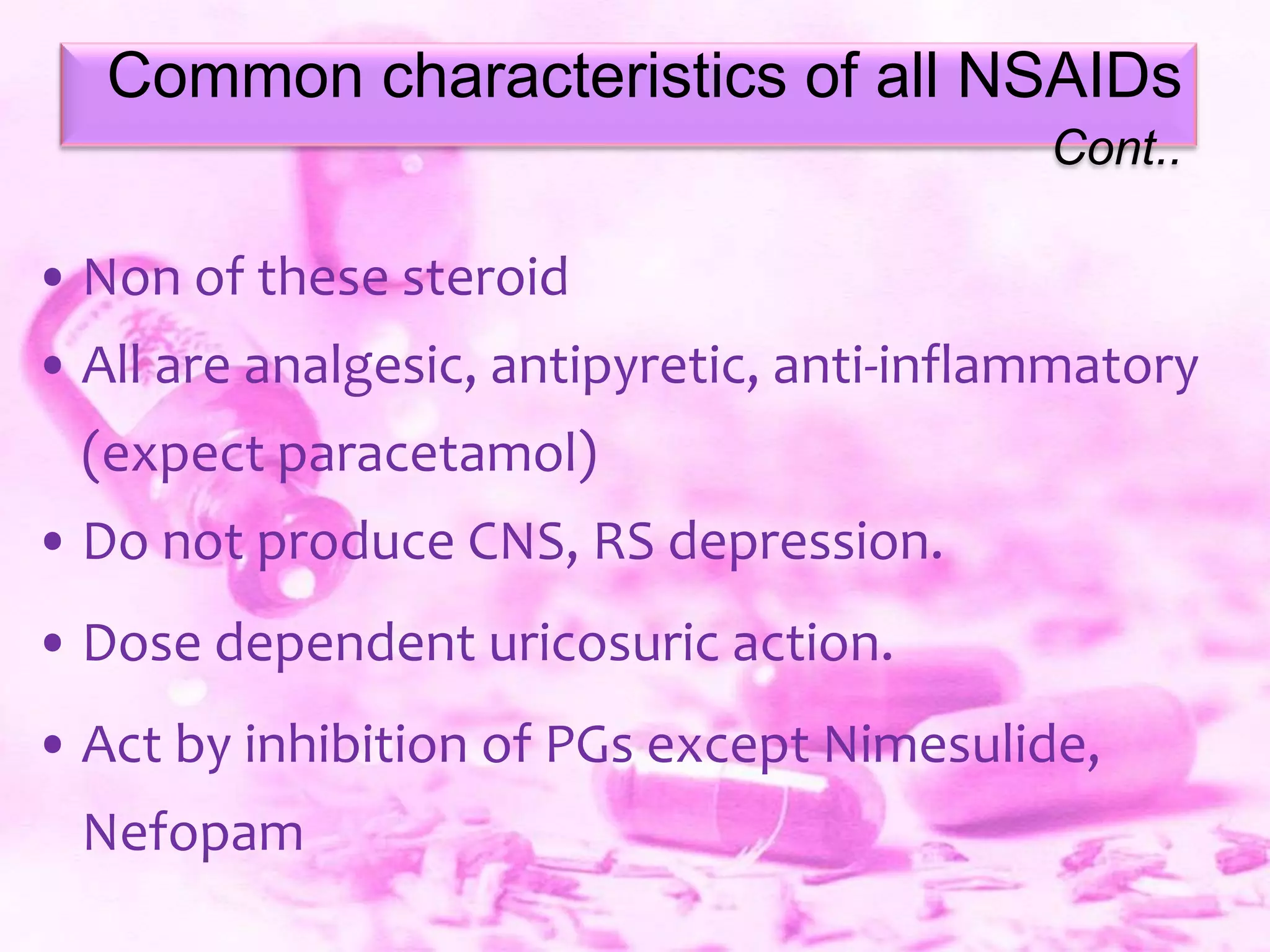 Common characteristics of all NSAIDs Cont..

• Non of these steroid
• All are analgesic, antipyretic, anti-inflammatory (expect paracetamol)
• Do not produce CNS, RS depression.
• Dose dependent uricosuric action.
• Act by inhibition of PGs except Nimesulide, Nefopam